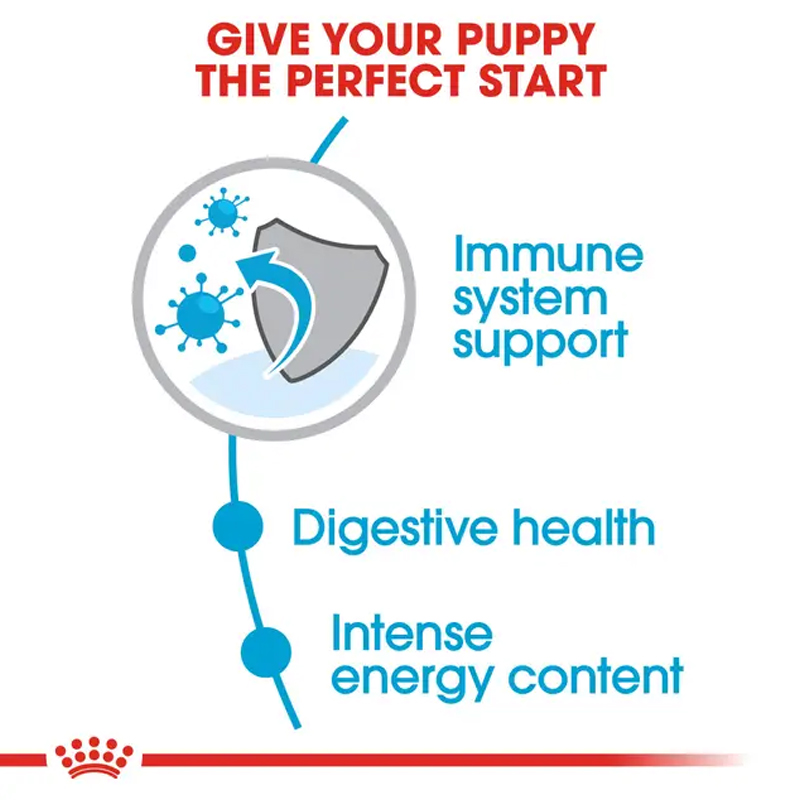 GIVE YOUR PUPPY THE PERFECT START

Immune system support

Digestive health

Intense energy content